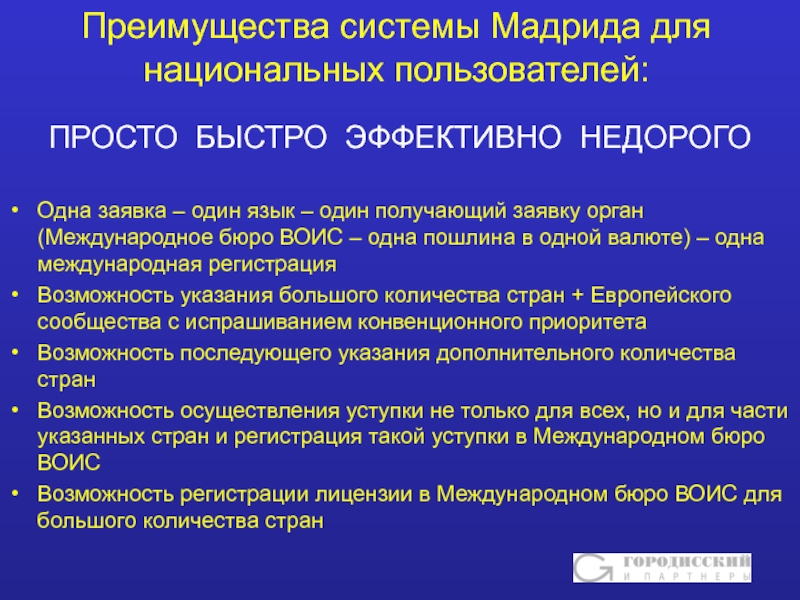 Преимущества системы Мадрида для национальных пользователей:

ПРОСТО БЫСТРО ЭФФЕКТИВНО НЕДОРОГО

• Одна заявка – один язык – один получающий заявку орган (Международное бюро ВОИС – одна пошлина в одной валюте) – одна международная регистрация
• Возможность указания большого количества стран + Европейского сообщества с испрашиванием конвенционного приоритета
• Возможность последующего указания дополнительного количества стран
• Возможность осуществления уступки не только для всех, но и для части указанных стран и регистрация такой уступки в Международном бюро ВОИС
• Возможность регистрации лицензии в Международном бюро ВОИС для большого количества стран

ГОРОДИССКИЙ И ПАРТНЕРЫ